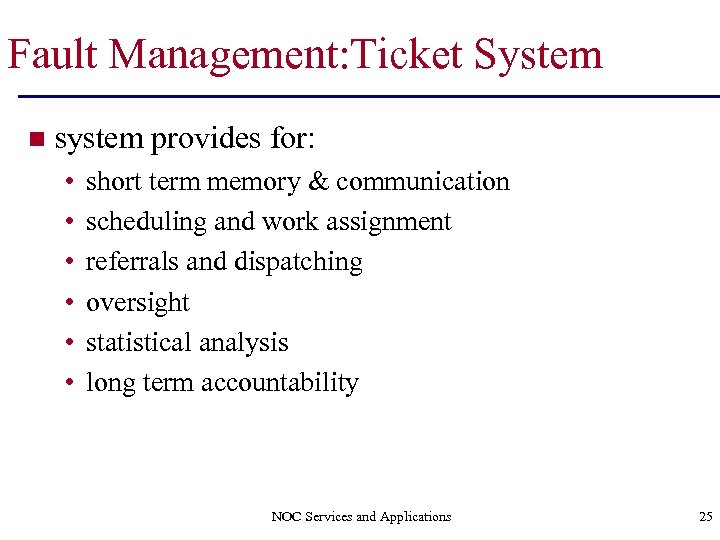 Fault Management:Ticket System

- system provides for:
  - short term memory & communication
  - scheduling and work assignment
  - referrals and dispatching
  - oversight
  - statistical analysis
  - long term accountability

NOC Services and Applications

25